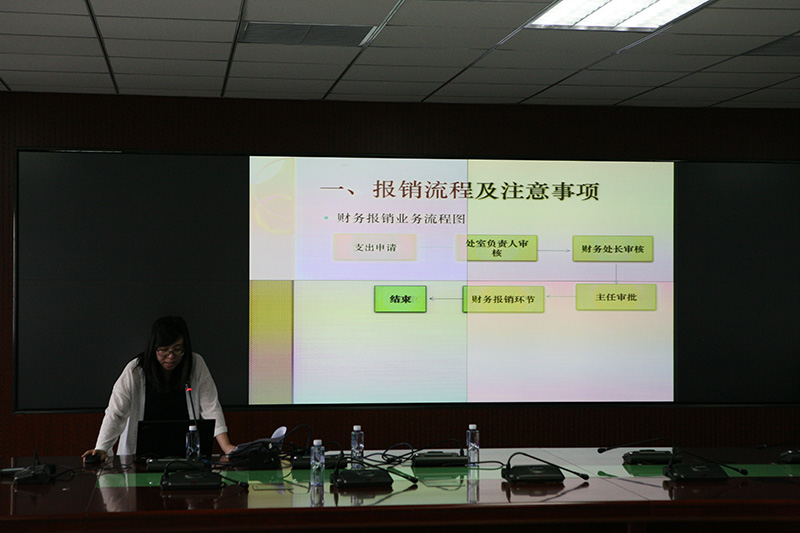 一、报销流程及注意事项

财务报销业务流程图

支出申请

处室负责人审核

财务处长审核

主任审批

财务报销环节

结束